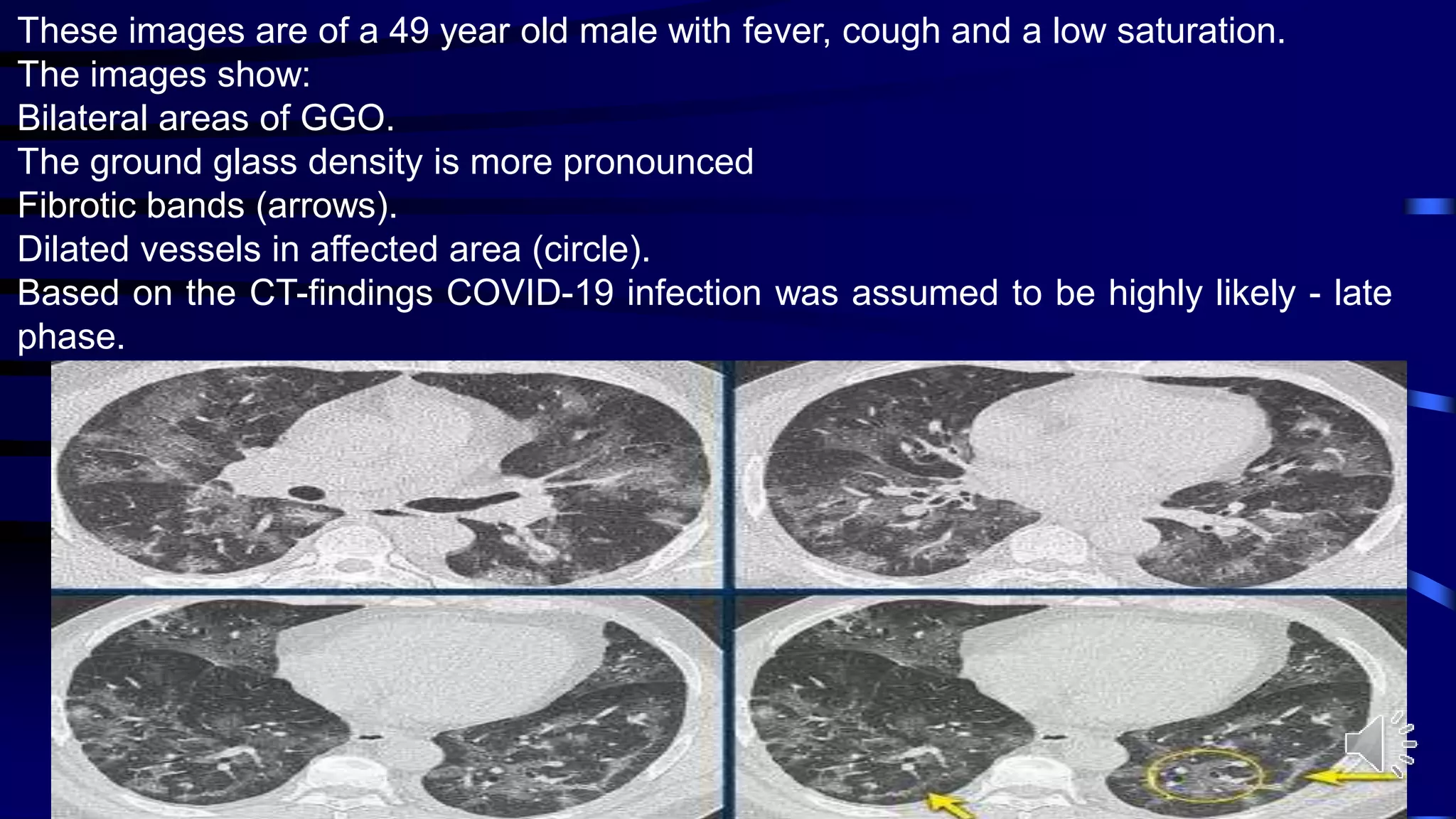 These images are of a 49 year old male with fever, cough and a low saturation.
The images show:
Bilateral areas of GGO.
The ground glass density is more pronounced
Fibrotic bands (arrows).
Dilated vessels in affected area (circle).
Based on the CT-findings COVID-19 infection was assumed to be highly likely - late phase.